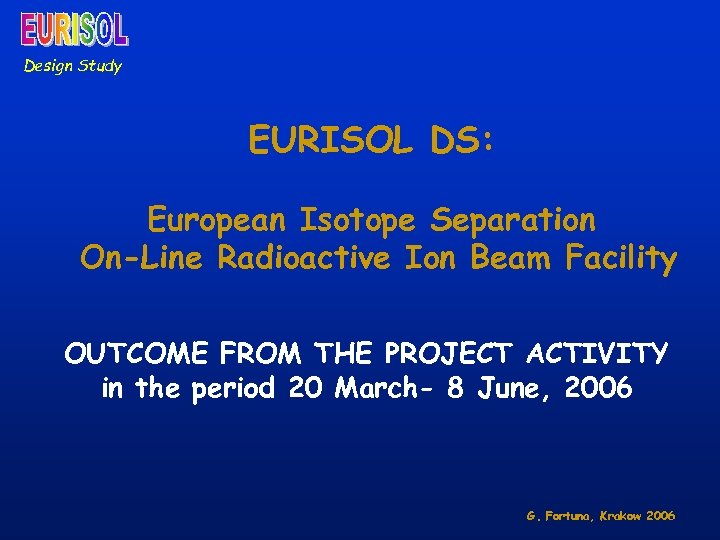 EURISOL
Design Study

EURISOL DS:

European Isotope Separation
On-Line Radioactive Ion Beam Facility

OUTCOME FROM THE PROJECT ACTIVITY
in the period 20 March- 8 June, 2006

G. Fortuna, Krakow 2006